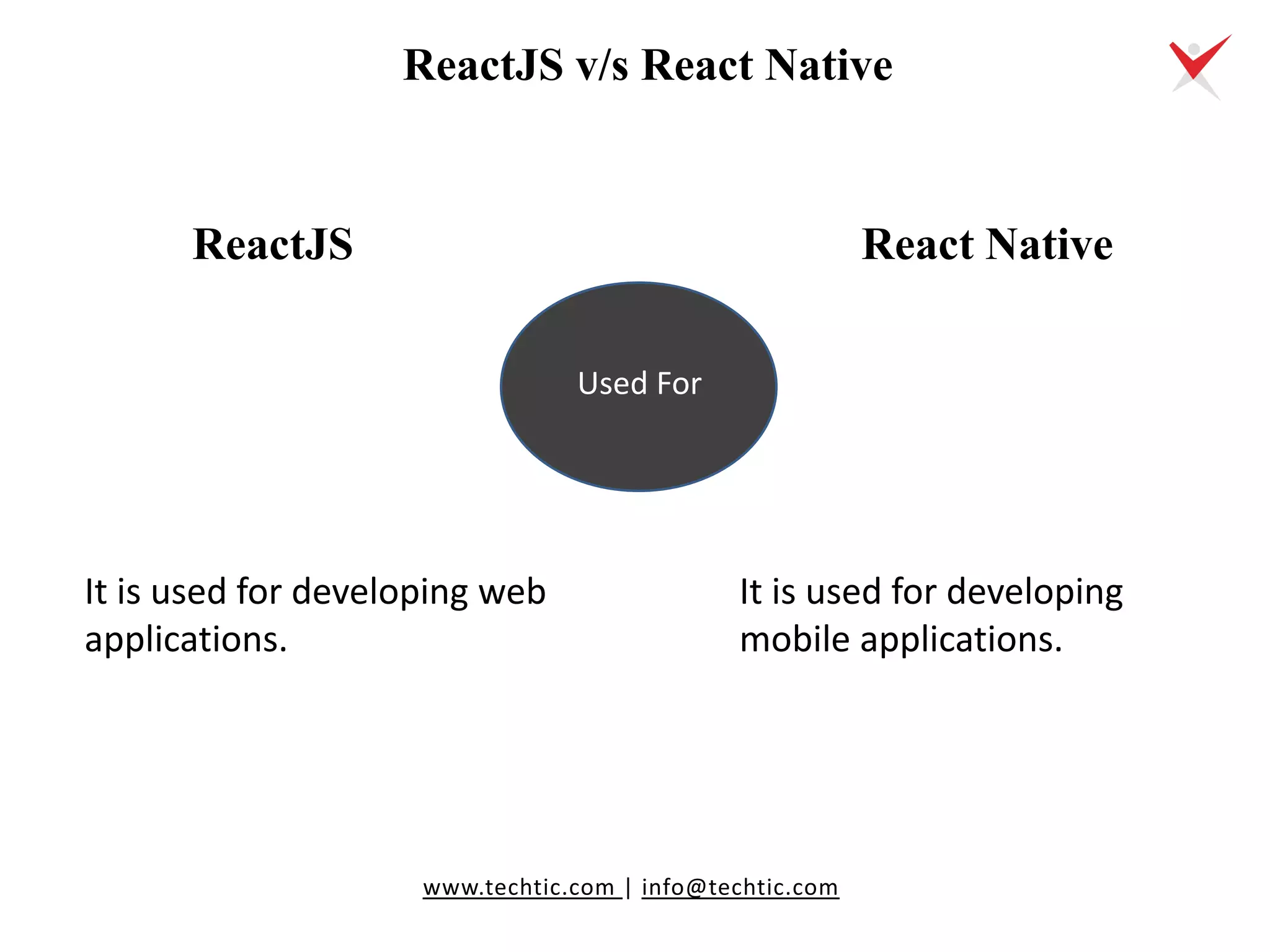 ReactJS v/s React Native

ReactJS

React Native

Used For

It is used for developing web applications.

It is used for developing mobile applications.

www.techtic.com | info@techtic.com